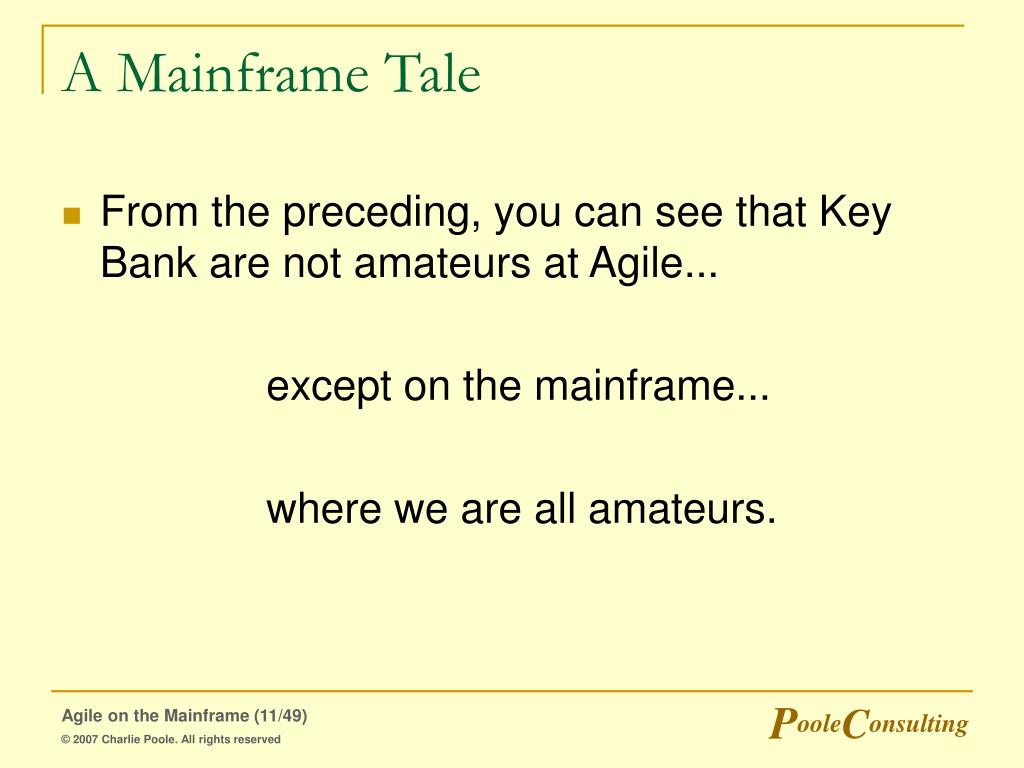 A Mainframe Tale

From the preceding, you can see that Key Bank are not amateurs at Agile...

except on the mainframe...

where we are all amateurs.

Agile on the Mainframe (11/49)

© 2007 Charlie Poole. All rights reserved

PooleConsulting